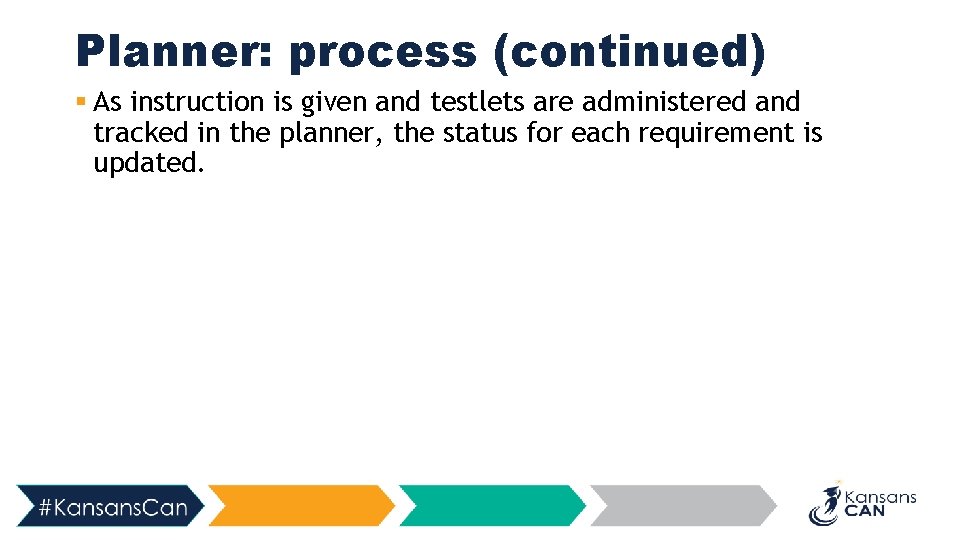 Planner: process (continued)

▪ As instruction is given and testlets are administered and tracked in the planner, the status for each requirement is updated.

#KansansCan

Kansans CAN